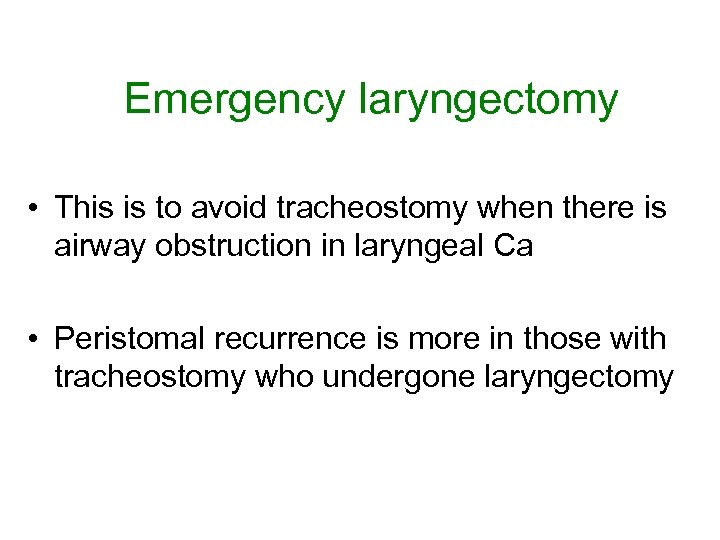 Emergency laryngectomy

• This is to avoid tracheostomy when there is airway obstruction in laryngeal Ca

• Peristomal recurrence is more in those with tracheostomy who undergone laryngectomy